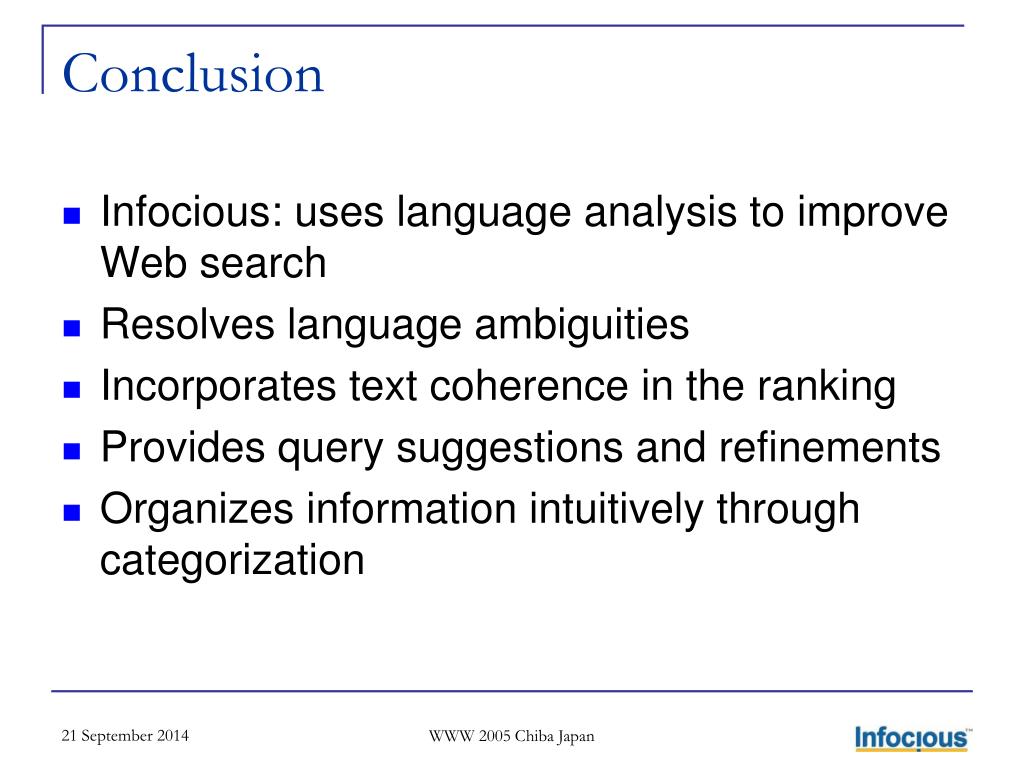 Conclusion

- Infocious: uses language analysis to improve Web search
- Resolves language ambiguities
- Incorporates text coherence in the ranking
- Provides query suggestions and refinements
- Organizes information intuitively through categorization

21 September 2014

WWW 2005 Chiba Japan

Infocious™